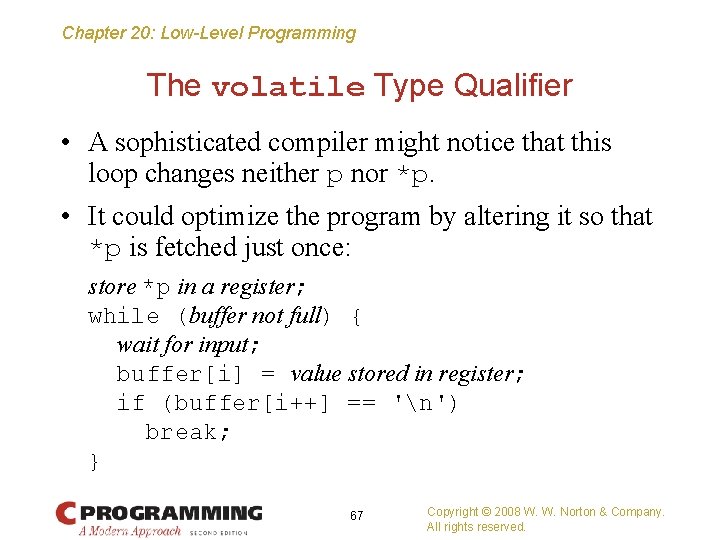 Chapter 20: Low-Level Programming

The volatile Type Qualifier

• A sophisticated compiler might notice that this loop changes neither p nor *p.

• It could optimize the program by altering it so that *p is fetched just once:

store *p in a register;
while (buffer not full) {
  wait for input;
  buffer[i] = value stored in register;
  if (buffer[i++] == '\n')
    break;
}

C PROGRAMMING A Modern Approach SECOND EDITION

67

Copyright © 2008 W. W. Norton & Company. All rights reserved.